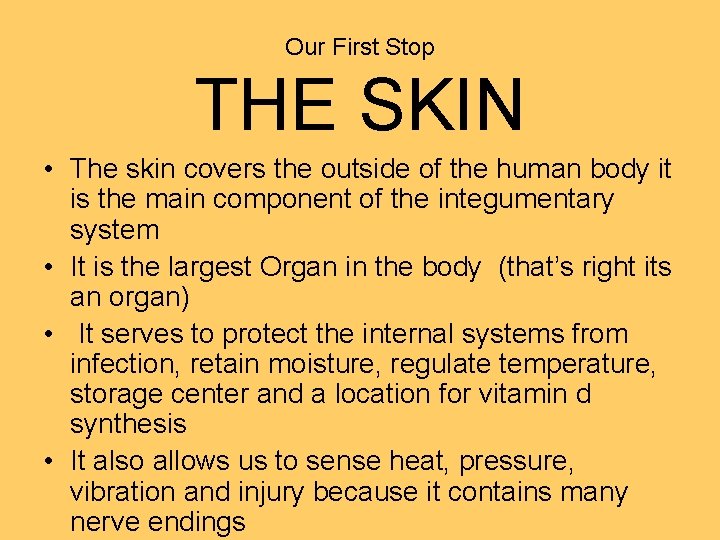 Our First Stop

THE SKIN

• The skin covers the outside of the human body it is the main component of the integumentary system
• It is the largest Organ in the body (that's right its an organ)
• It serves to protect the internal systems from infection, retain moisture, regulate temperature, storage center and a location for vitamin d synthesis
• It also allows us to sense heat, pressure, vibration and injury because it contains many nerve endings